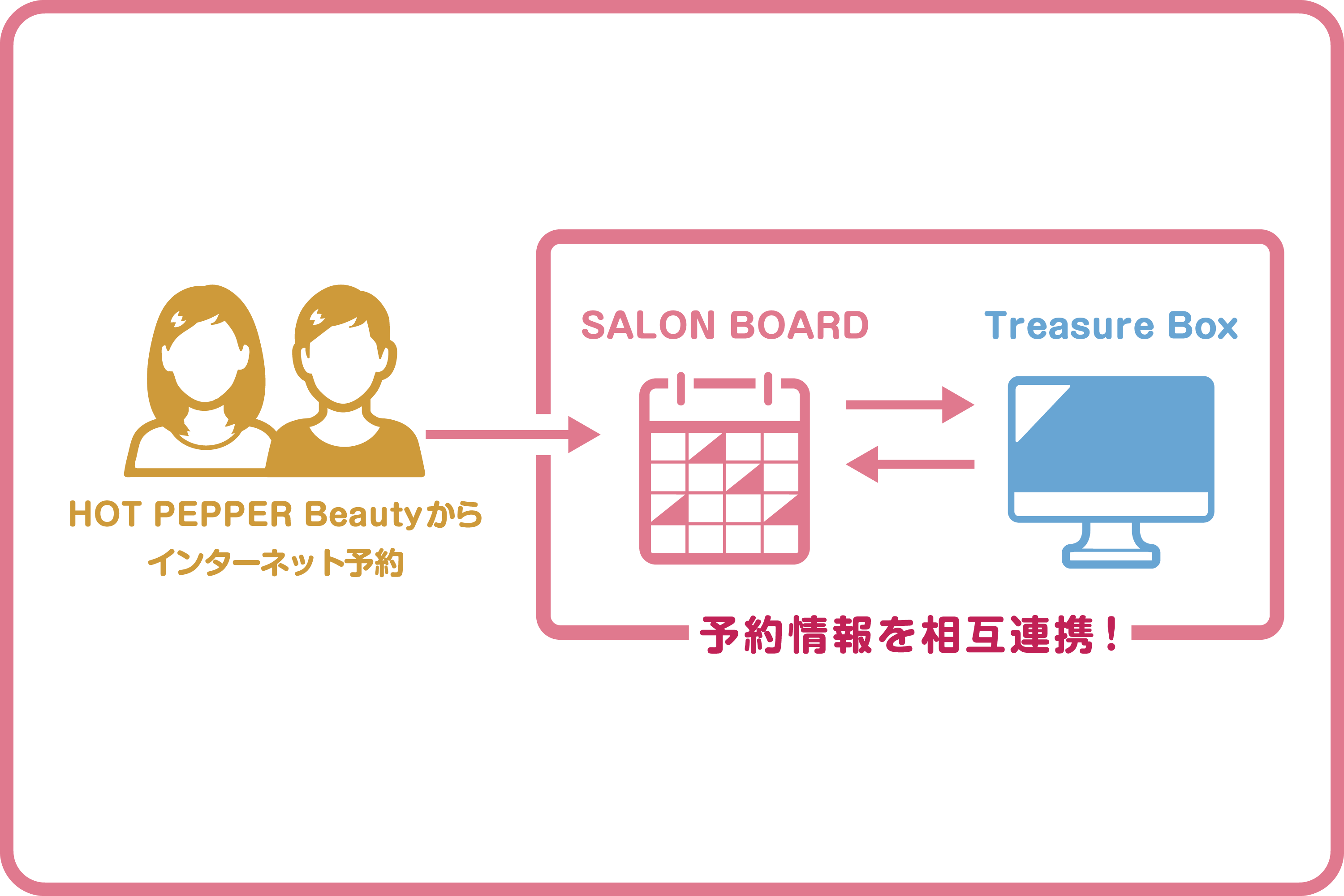 HOT PEPPER Beautyから
インターネット予約

SALON BOARD

Treasure Box

予約情報を相互連携！